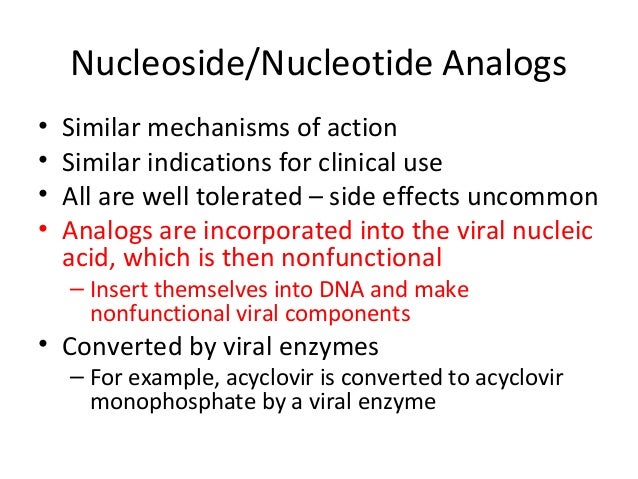 Nucleoside/Nucleotide Analogs

• Similar mechanisms of action
• Similar indications for clinical use
• All are well tolerated – side effects uncommon
• Analogs are incorporated into the viral nucleic acid, which is then nonfunctional
– Insert themselves into DNA and make nonfunctional viral components
• Converted by viral enzymes
– For example, acyclovir is converted to acyclovir monophosphate by a viral enzyme